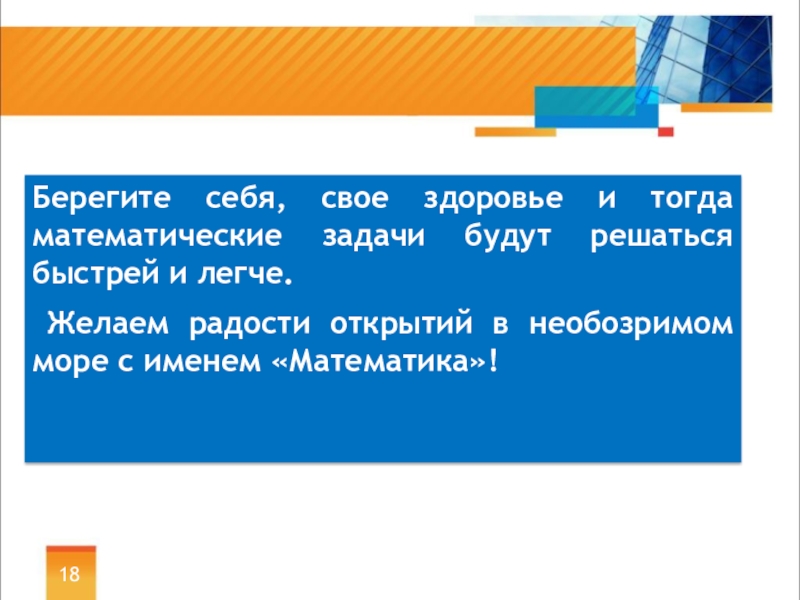 Берегите себя, свое здоровье и тогда математические задачи будут решаться быстрей и легче.

Желаем радости открытий в необозримом море с именем «Математика»!

18